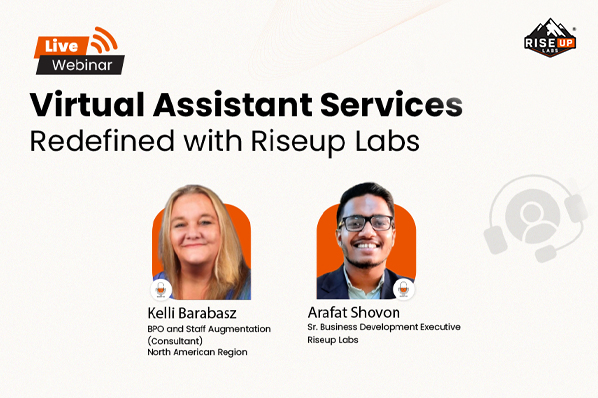 Live
Webinar

RISE UP
LABS

Virtual Assistant Services
Redefined with Riseup Labs

Kelli Barabasz
BPO and Staff Augmentation (Consultant)
North American Region

Arafat Shovon
Sr. Business Development Executive
Riseup Labs